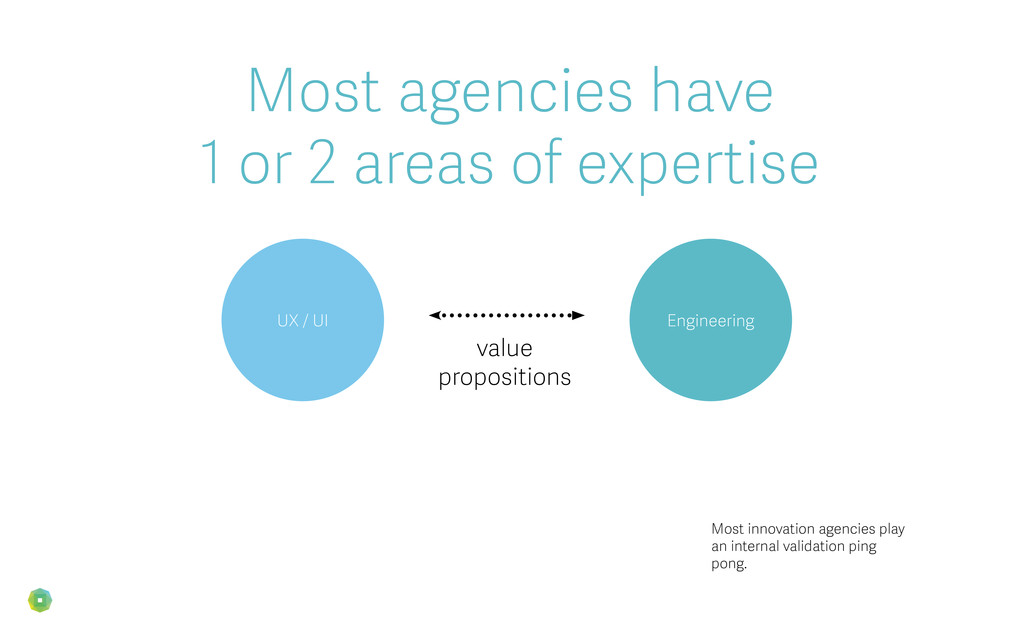 Most agencies have
1 or 2 areas of expertise

UX / UI

value propositions

Engineering

Most innovation agencies play an internal validation ping pong.